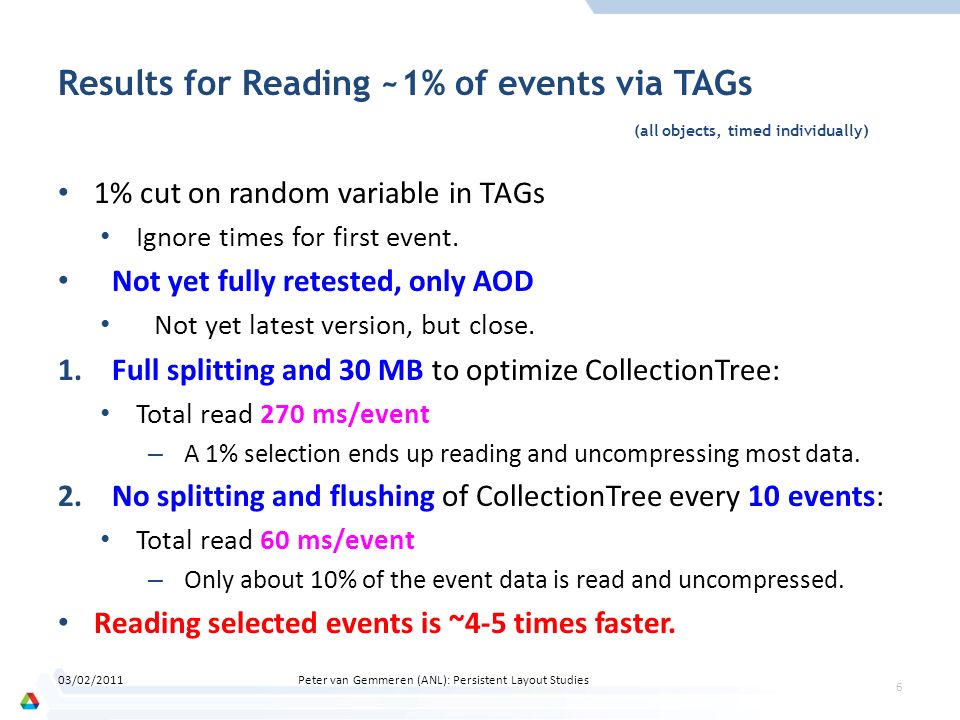 Results for Reading ~1% of events via TAGs

(all objects, timed individually)

• 1% cut on random variable in TAGs
  • Ignore times for first event.
• Not yet fully retested, only AOD
  • Not yet latest version, but close.
1. Full splitting and 30 MB to optimize CollectionTree:
  • Total read 270 ms/event
    – A 1% selection ends up reading and uncompressing most data.
2. No splitting and flushing of CollectionTree every 10 events:
  • Total read 60 ms/event
    – Only about 10% of the event data is read and uncompressed.
• Reading selected events is ~4-5 times faster.

03/02/2011 Peter van Gemmeren (ANL): Persistent Layout Studies 6